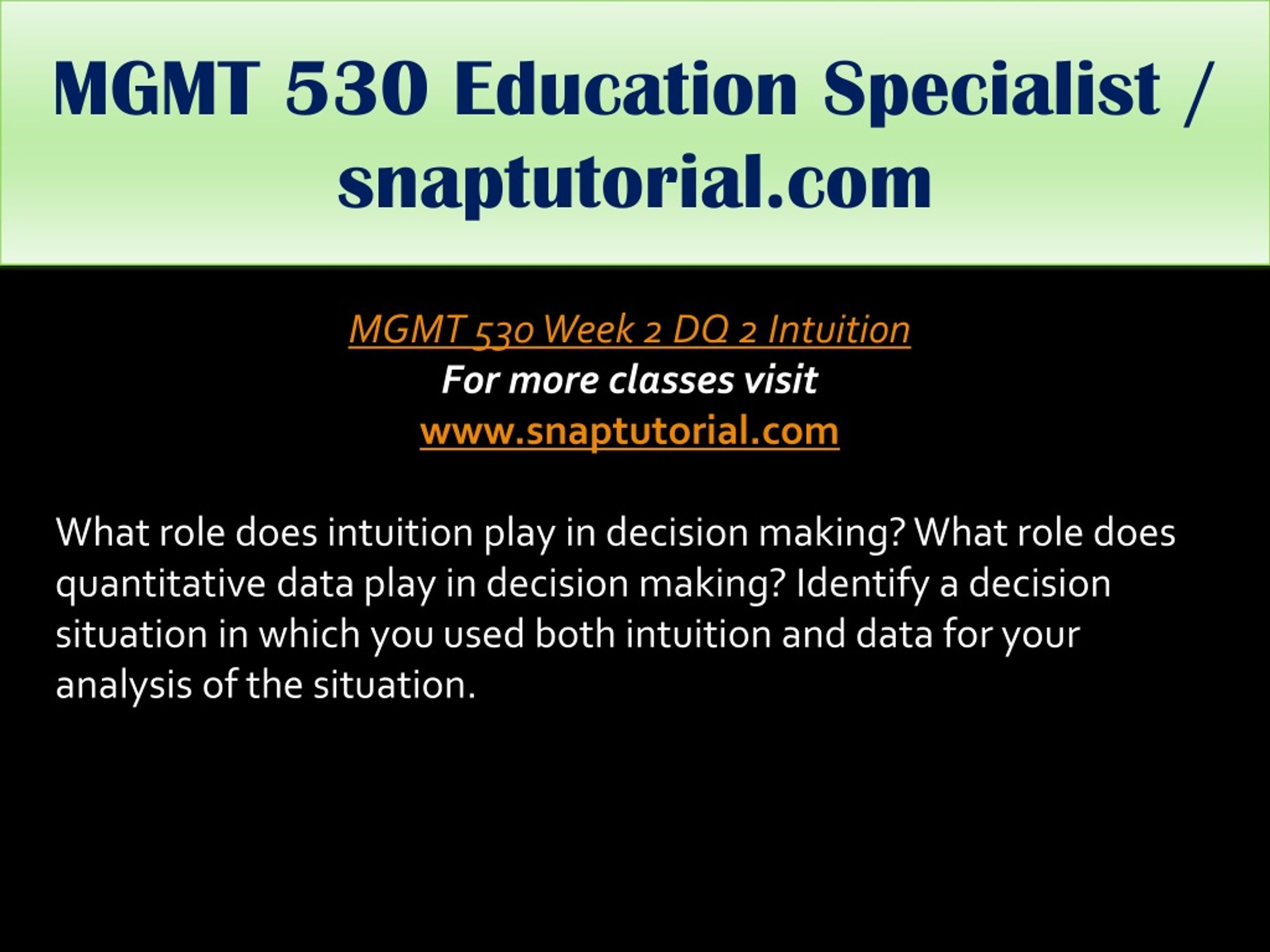 MGMT 530 Education Specialist / snaptutorial.com

MGMT 530 Week 2 DQ 2 Intuition
For more classes visit
www.snaptutorial.com

What role does intuition play in decision making? What role does quantitative data play in decision making? Identify a decision situation in which you used both intuition and data for your analysis of the situation.